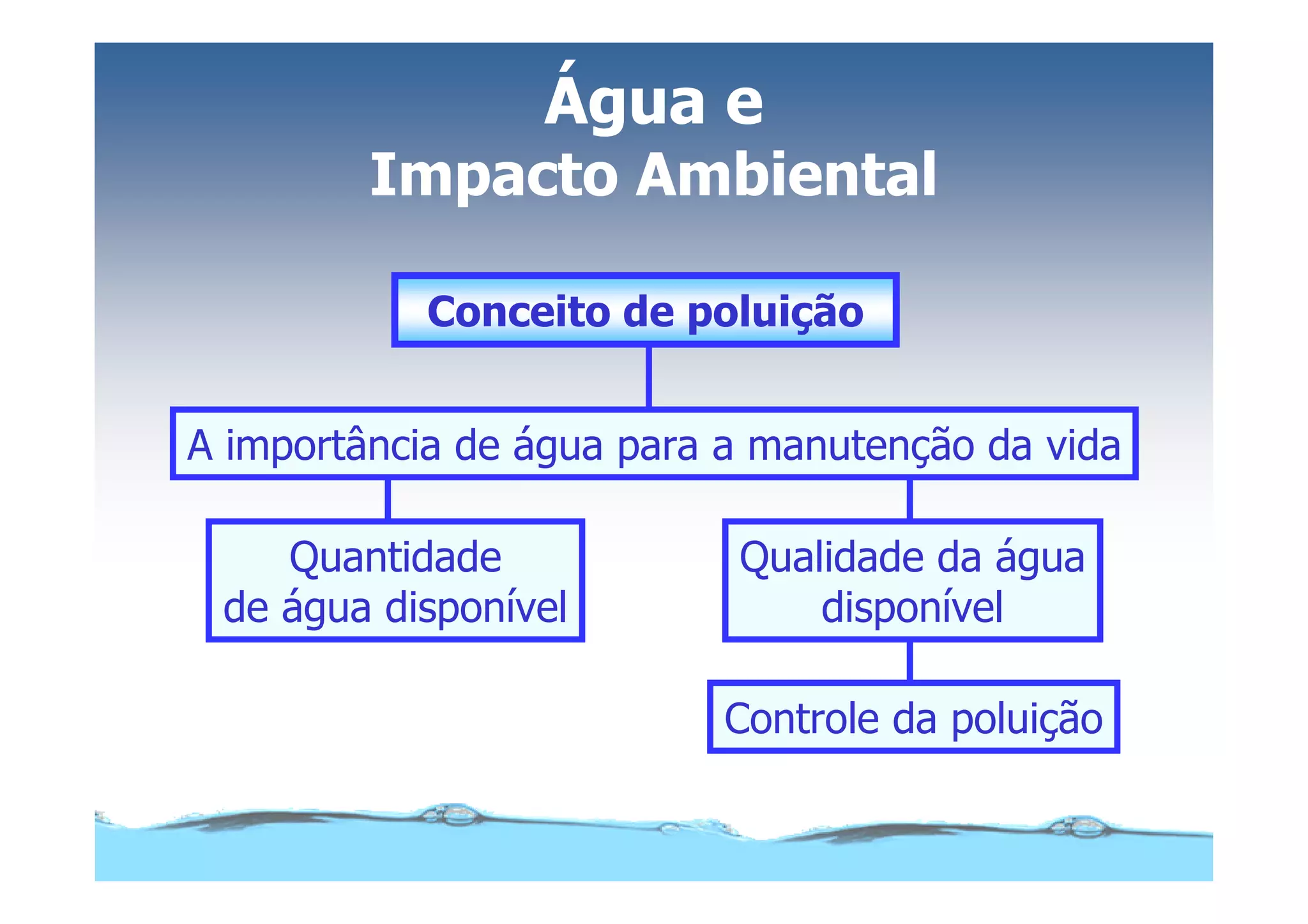 Água e
Impacto Ambiental

Conceito de poluição

A importância de água para a manutenção da vida

Quantidade de água disponível

Qualidade da água disponível

Controle da poluição